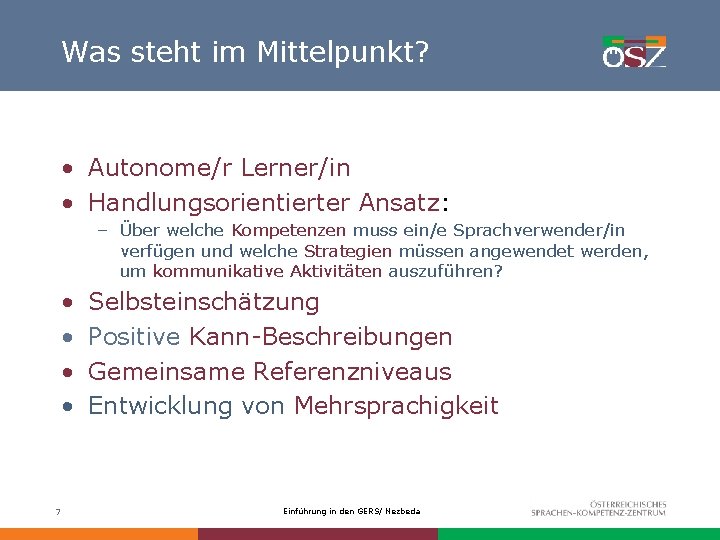 Was steht im Mittelpunkt?

ÖSZ

• Autonome/r Lerner/in
• Handlungsorientierter Ansatz:
- Über welche Kompetenzen muss ein/e Sprachverwender/in verfügen und welche Strategien müssen angewendet werden, um kommunikative Aktivitäten auszuführen?
• Selbsteinschätzung
• Positive Kann-Beschreibungen
• Gemeinsame Referenzniveaus
• Entwicklung von Mehrsprachigkeit

7

Einführung in den GERS/ Nezbeda

ÖSTERREICHISCHES
SPRACHEN-KOMPETENZ-ZENTRUM